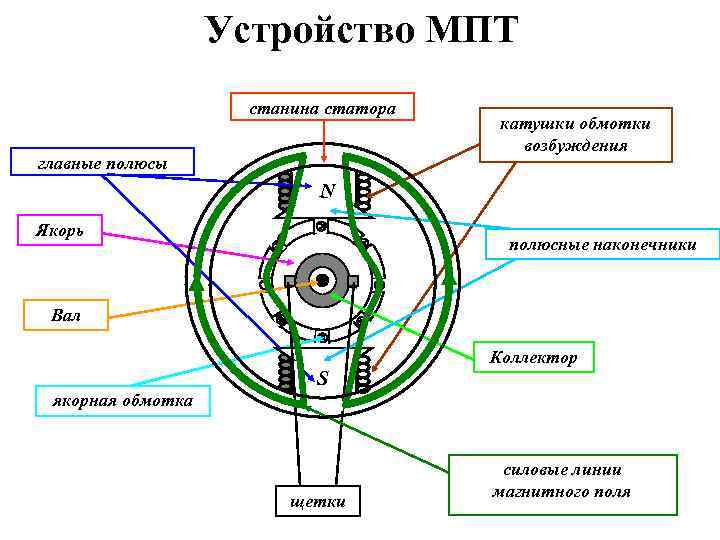 Устройство МПТ

станина статора

катушки обмотки возбуждения

главные полюсы

N

Якорь

полюсные наконечники

Вал

Коллектор

S

якорная обмотка

силовые линии магнитного поля

щетки